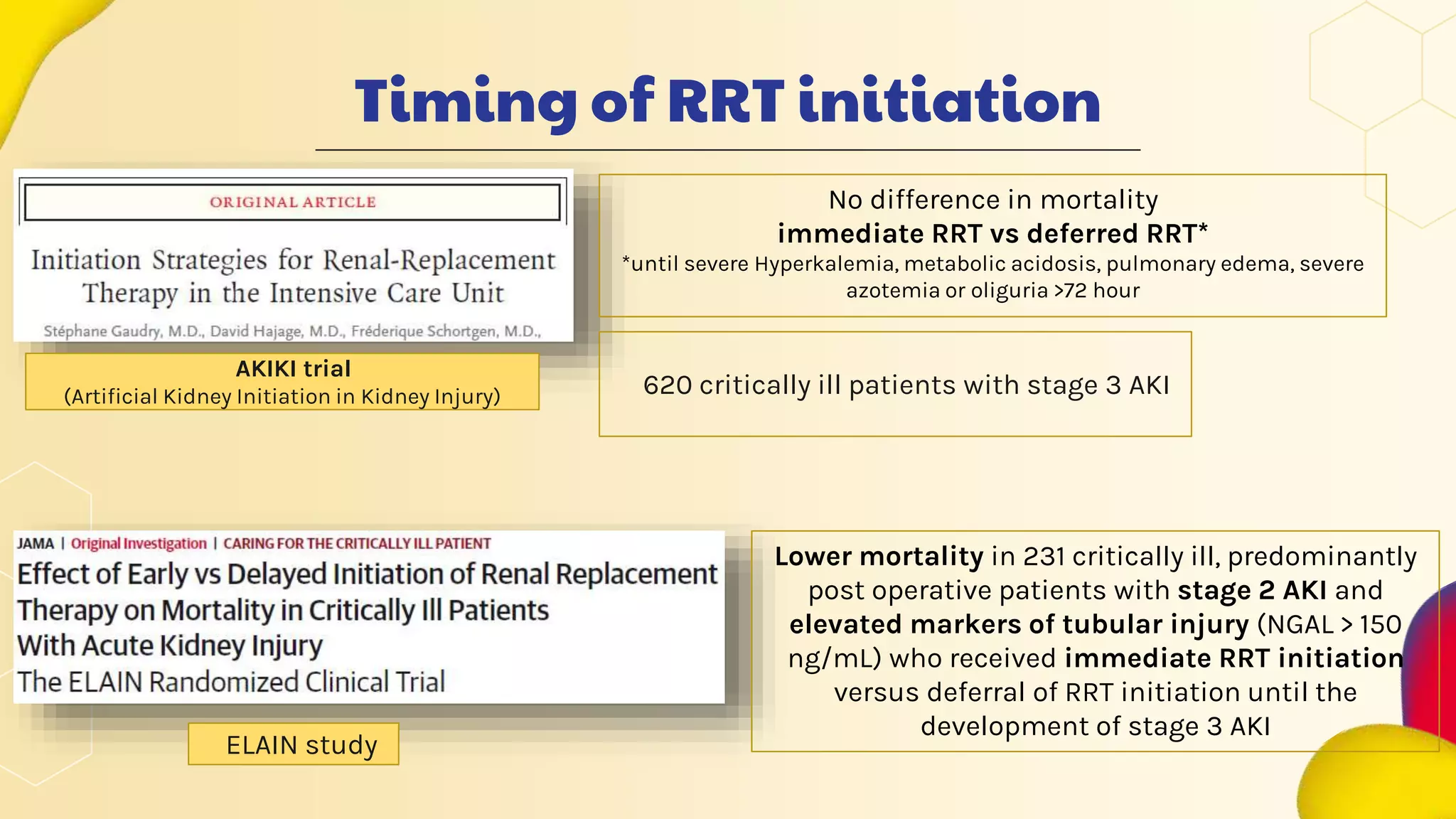 Timing of RRT initiation

ORIGINAL ARTICLE

Initiation Strategies for Renal-Replacement Therapy in the Intensive Care Unit

Stéphane Gaudry, M.D., David Hajage, M.D., Fréderique Schortgen, M.D.,

AKIKI trial
(Artificial Kidney Initiation in Kidney Injury)

No difference in mortality
immediate RRT vs deferred RRT*
*until severe Hyperkalemia, metabolic acidosis, pulmonary edema, severe azotemia or oliguria >72 hour

620 critically ill patients with stage 3 AKI

JAMA | Original Investigation | CARING FOR THE CRITICALLY ILL PATIENT
Effect of Early vs Delayed Initiation of Renal Replacement Therapy on Mortality in Critically Ill Patients With Acute Kidney Injury
The ELAIN Randomized Clinical Trial

ELAIN study

Lower mortality in 231 critically ill, predominantly post operative patients with stage 2 AKI and elevated markers of tubular injury (NGAL > 150 ng/mL) who received immediate RRT initiation versus deferral of RRT initiation until the development of stage 3 AKI